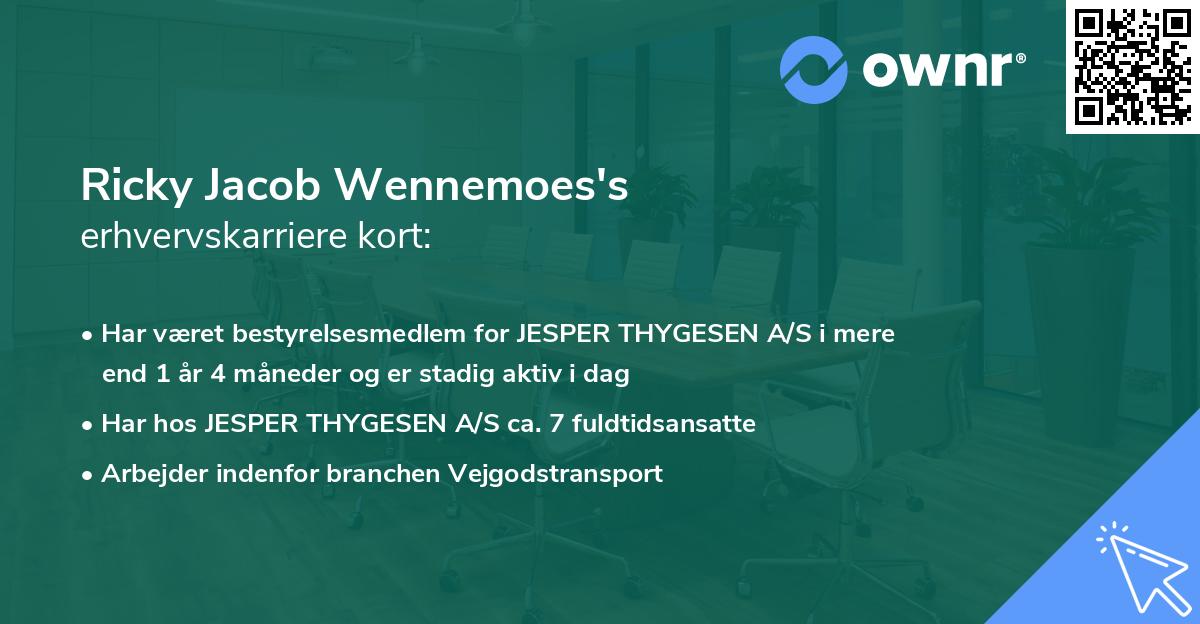 ownr®

Ricky Jacob Wennemoes's
erhvervskarriere kort:

• Har været bestyrelsesmedlem for JESPER THYGESEN A/S i mere end 1 år 4 måneder og er stadig aktiv i dag
• Har hos JESPER THYGESEN A/S ca. 7 fuldtidsansatte
• Arbejder indenfor branchen Vejgodstransport